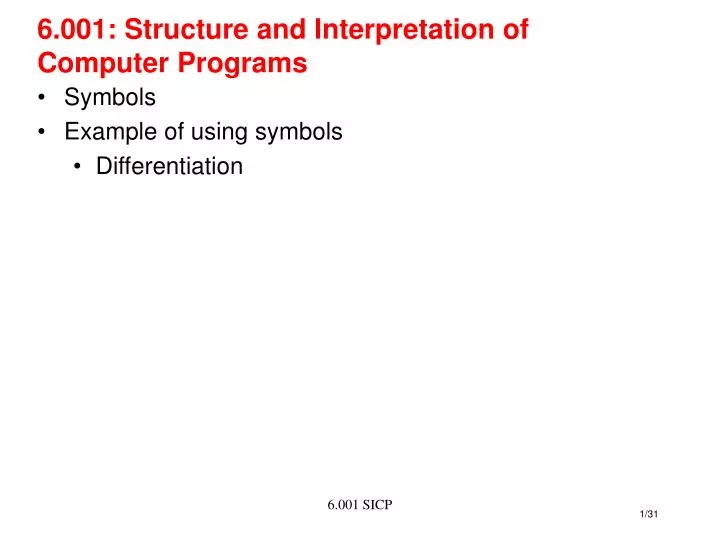 6.001: Structure and Interpretation of Computer Programs

• Symbols
• Example of using symbols
  • Differentiation

6.001 SICP

1/31